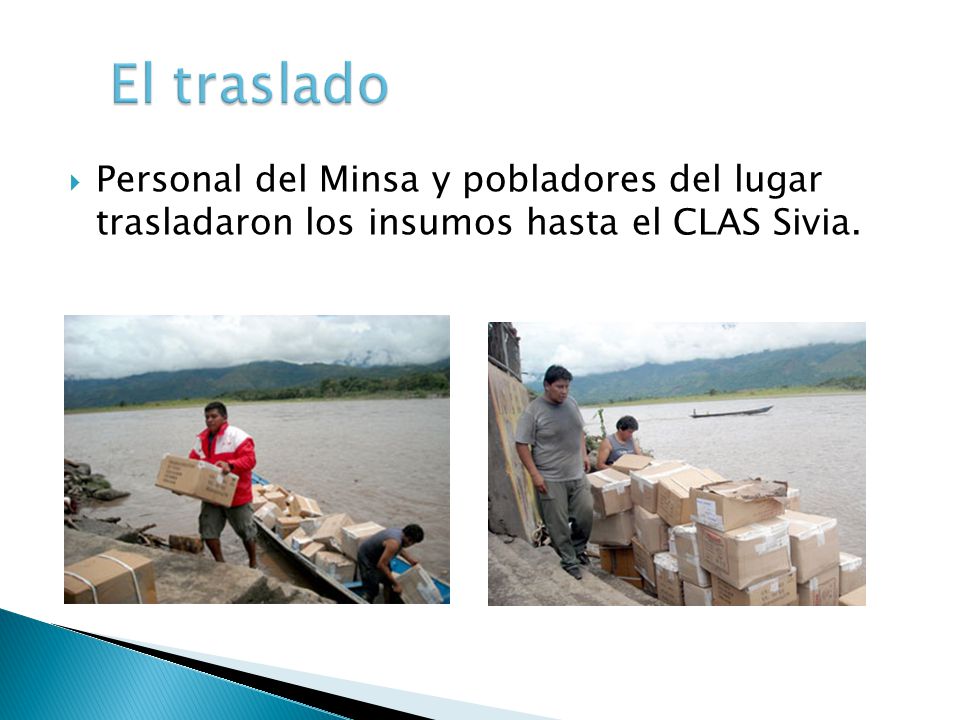 El traslado

Personal del Minsa y pobladores del lugar trasladaron los insumos hasta el CLAS Sivia.